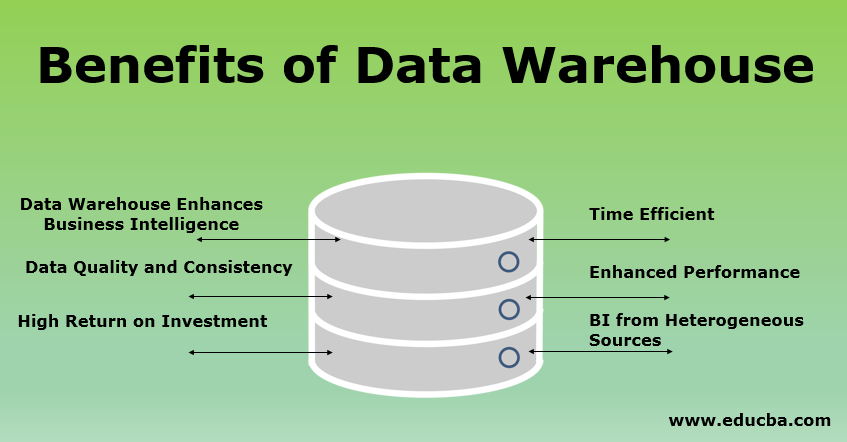 Benefits of Data Warehouse

Data Warehouse Enhances Business Intelligence

Data Quality and Consistency

High Return on Investment

Time Efficient

Enhanced Performance

BI from Heterogeneous Sources

www.educba.com